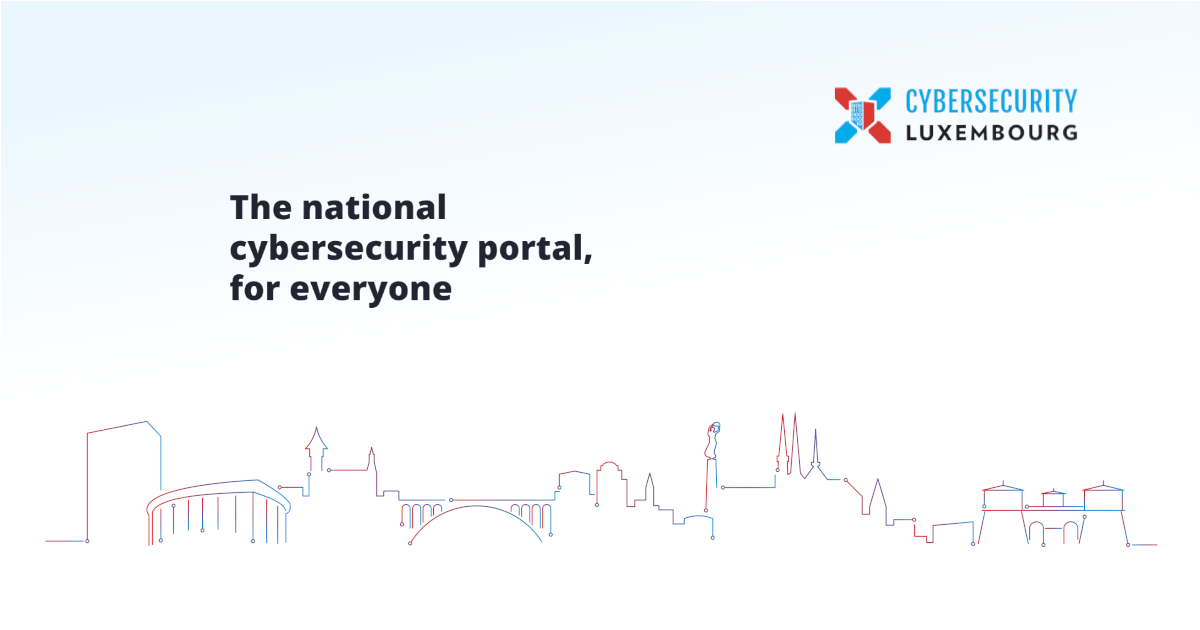 CYBERSECURITY
LUXEMBOURG

The national cybersecurity portal, for everyone